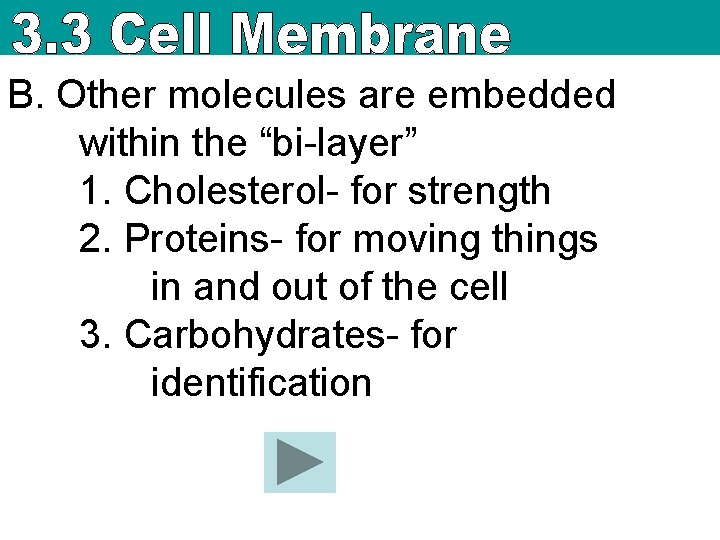 3.3 Cell Membrane

B. Other molecules are embedded within the “bi-layer”

1. Cholesterol- for strength

2. Proteins- for moving things in and out of the cell

3. Carbohydrates- for identification